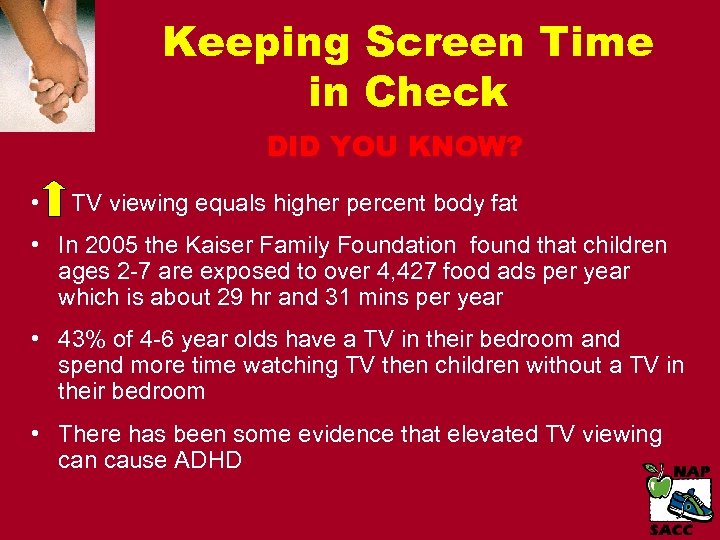 Keeping Screen Time in Check

DID YOU KNOW?

• TV viewing equals higher percent body fat

• In 2005 the Kaiser Family Foundation found that children ages 2-7 are exposed to over 4,427 food ads per year which is about 29 hr and 31 mins per year

• 43% of 4-6 year olds have a TV in their bedroom and spend more time watching TV then children without a TV in their bedroom

• There has been some evidence that elevated TV viewing can cause ADHD

NAP SACC